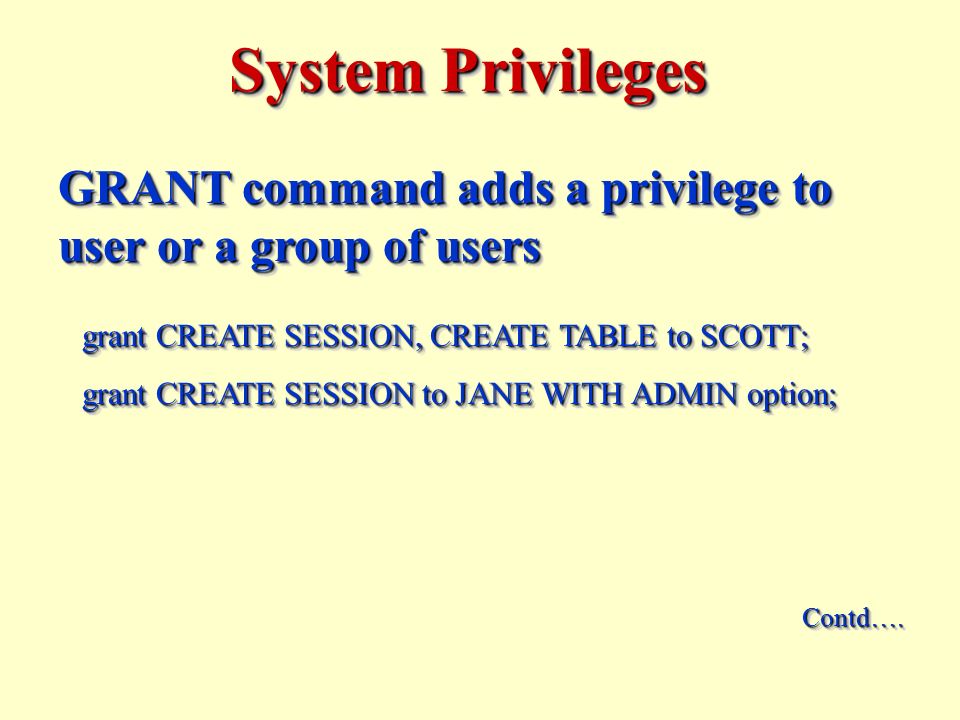 System Privileges

GRANT command adds a privilege to user or a group of users

grant CREATE SESSION, CREATE TABLE to SCOTT;

grant CREATE SESSION to JANE WITH ADMIN option;

Contd….